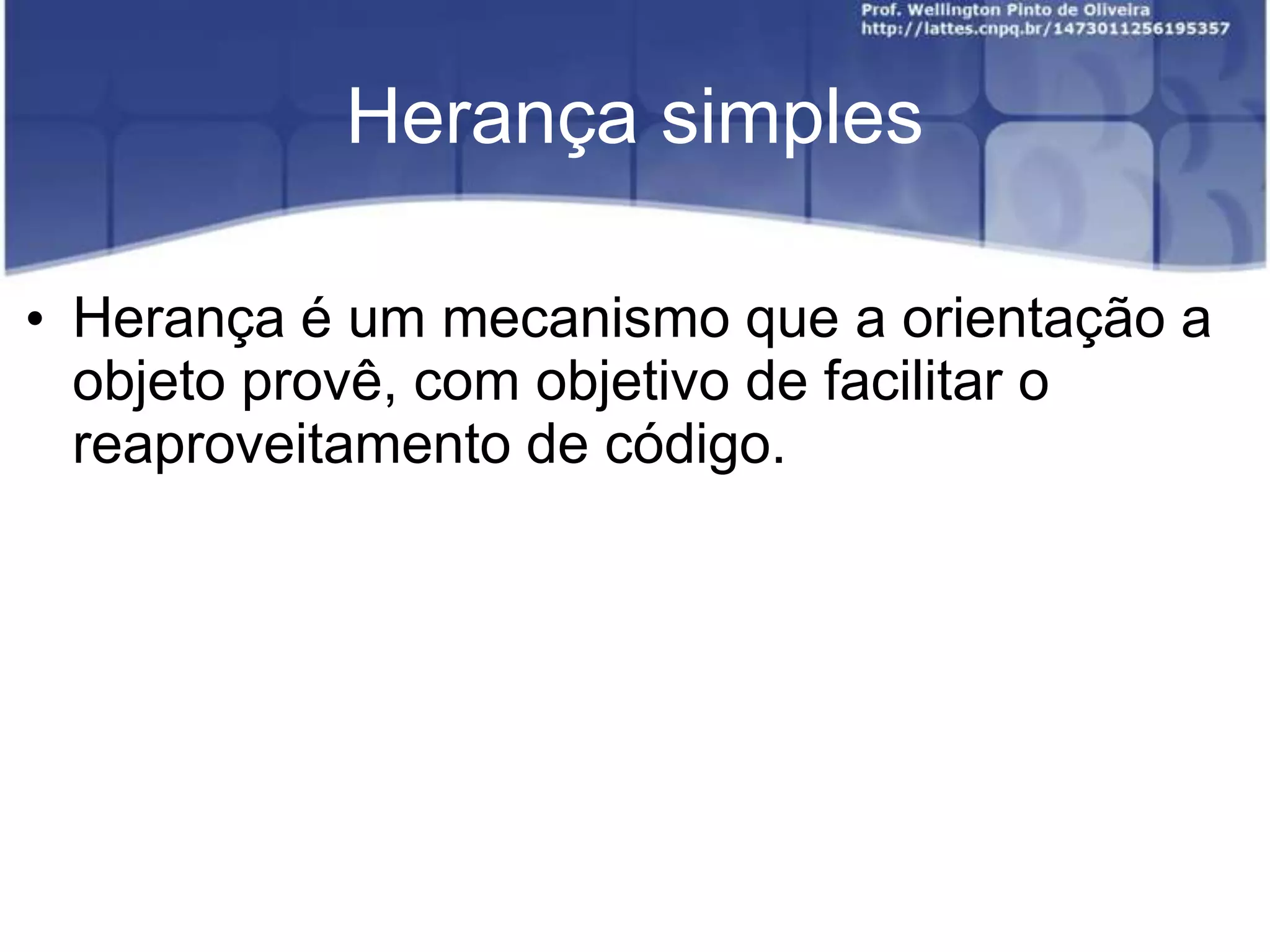 Prof. Wellington Pinto de Oliveira
http://lattes.cnpq.br/1473011256195357

Herança simples

• Herança é um mecanismo que a orientação a objeto provê, com objetivo de facilitar o reaproveitamento de código.